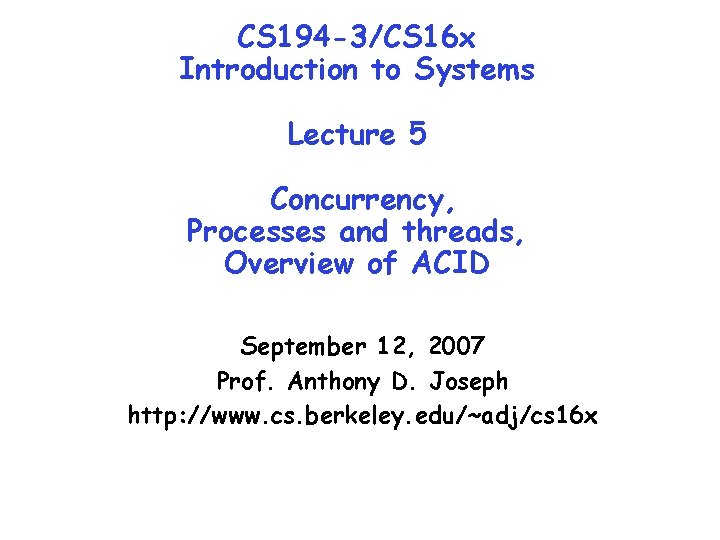 CS194-3/CS16x
Introduction to Systems

Lecture 5

Concurrency,
Processes and threads,
Overview of ACID

September 12, 2007
Prof. Anthony D. Joseph
http://www.cs.berkeley.edu/~adj/cs16x